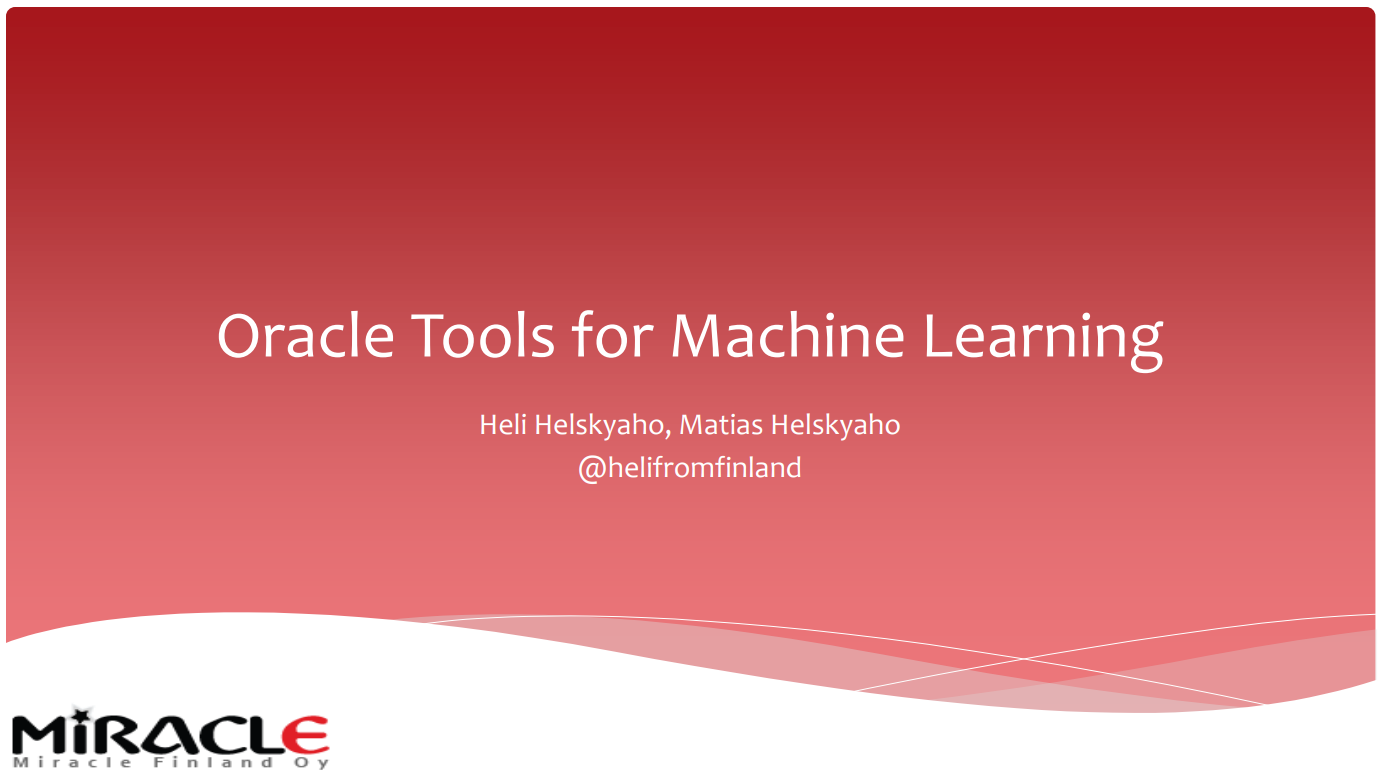 Oracle Tools for Machine Learning

Heli Helskyaho, Matias Helskyaho
@helifromfinland

MIRACLE
Miracle Finland Oy